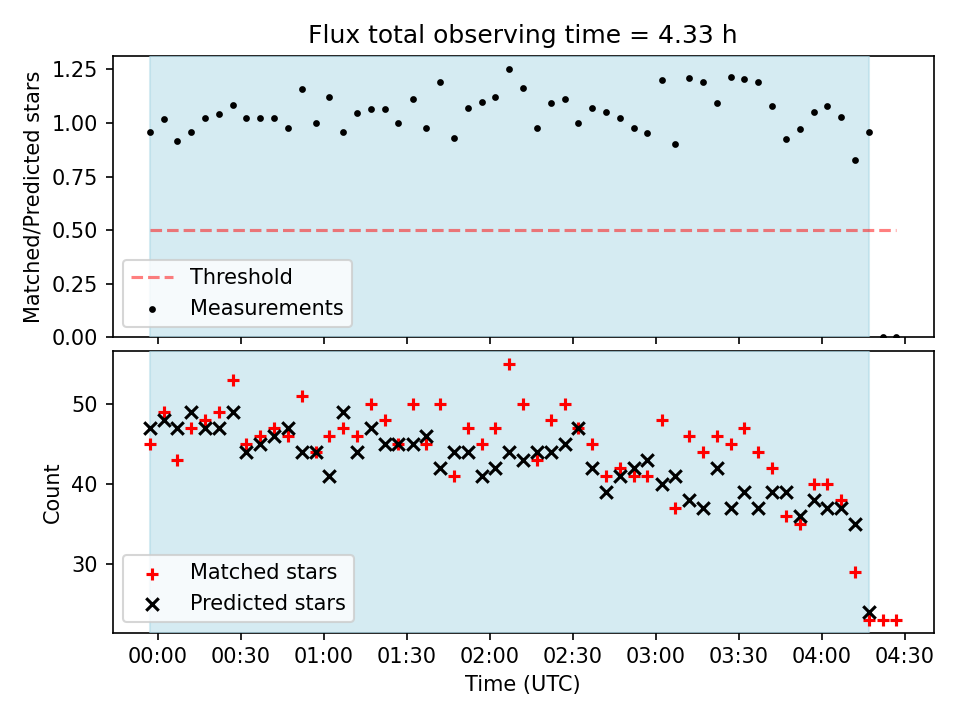 Flux total observing time = 4.33 h

Matched/Predicted stars

1.25
1.00
0.75
0.50
0.25
0.00

Threshold
Measurements

Count

50
40
30

Matched stars
Predicted stars

00:00
00:30
01:00
01:30
02:00
02:30
03:00
03:30
04:00
04:30

Time (UTC)